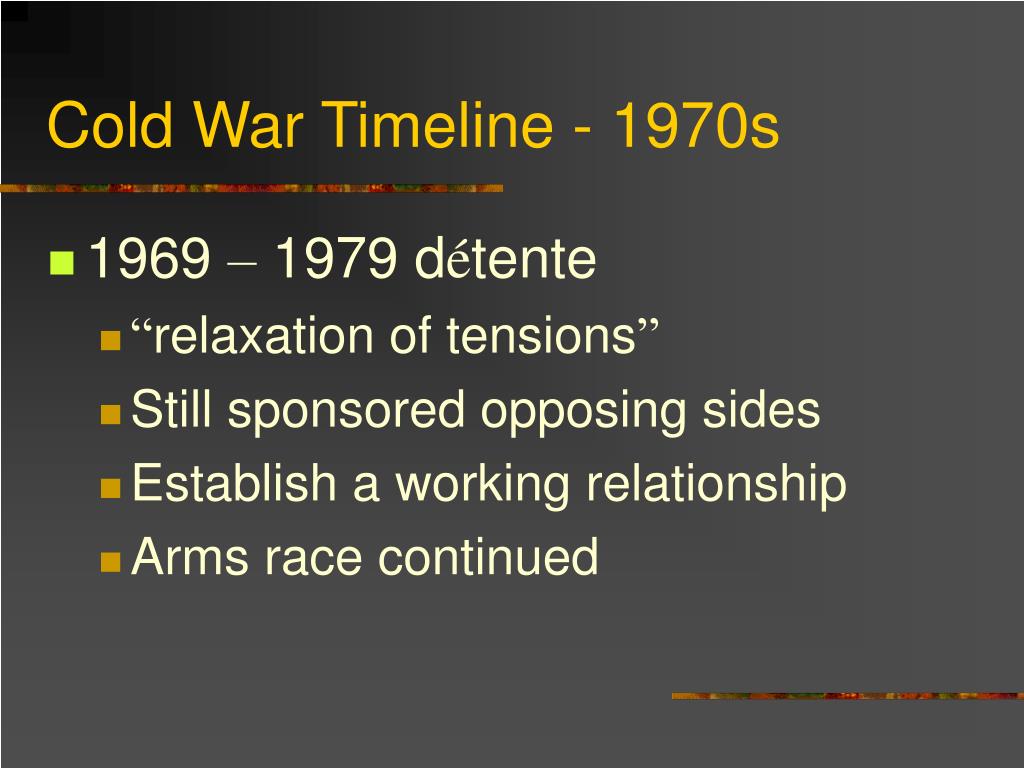 Cold War Timeline - 1970s

1969 – 1979 détente

“relaxation of tensions”

Still sponsored opposing sides

Establish a working relationship

Arms race continued